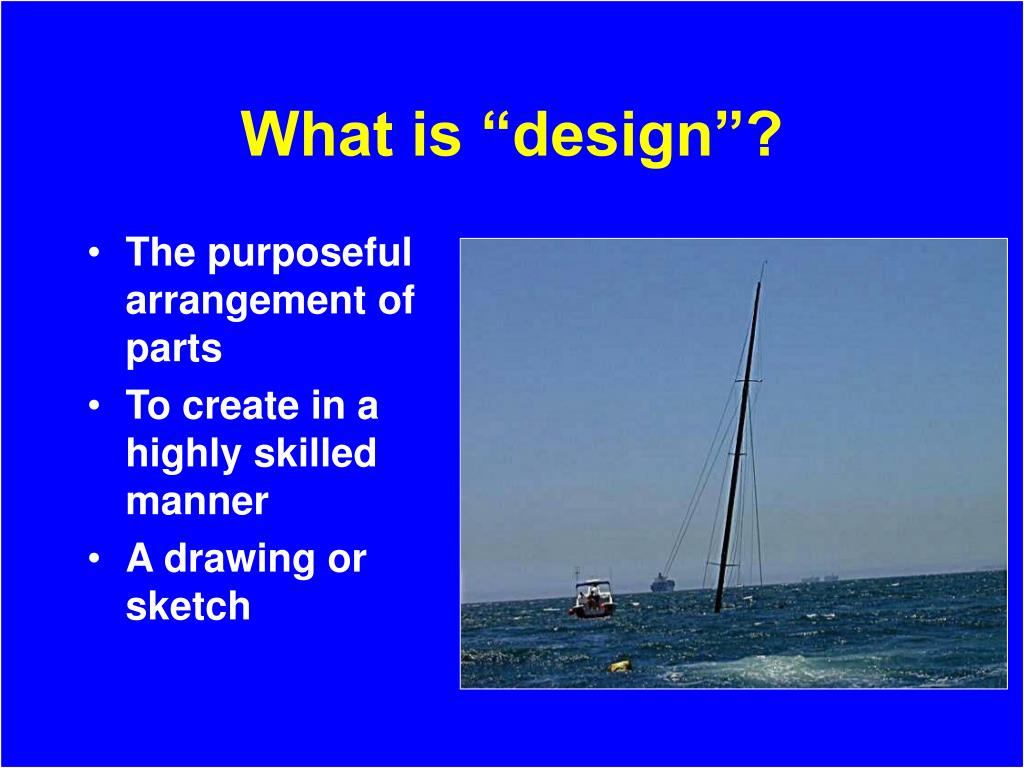 What is “design”?

• The purposeful arrangement of parts
• To create in a highly skilled manner
• A drawing or sketch